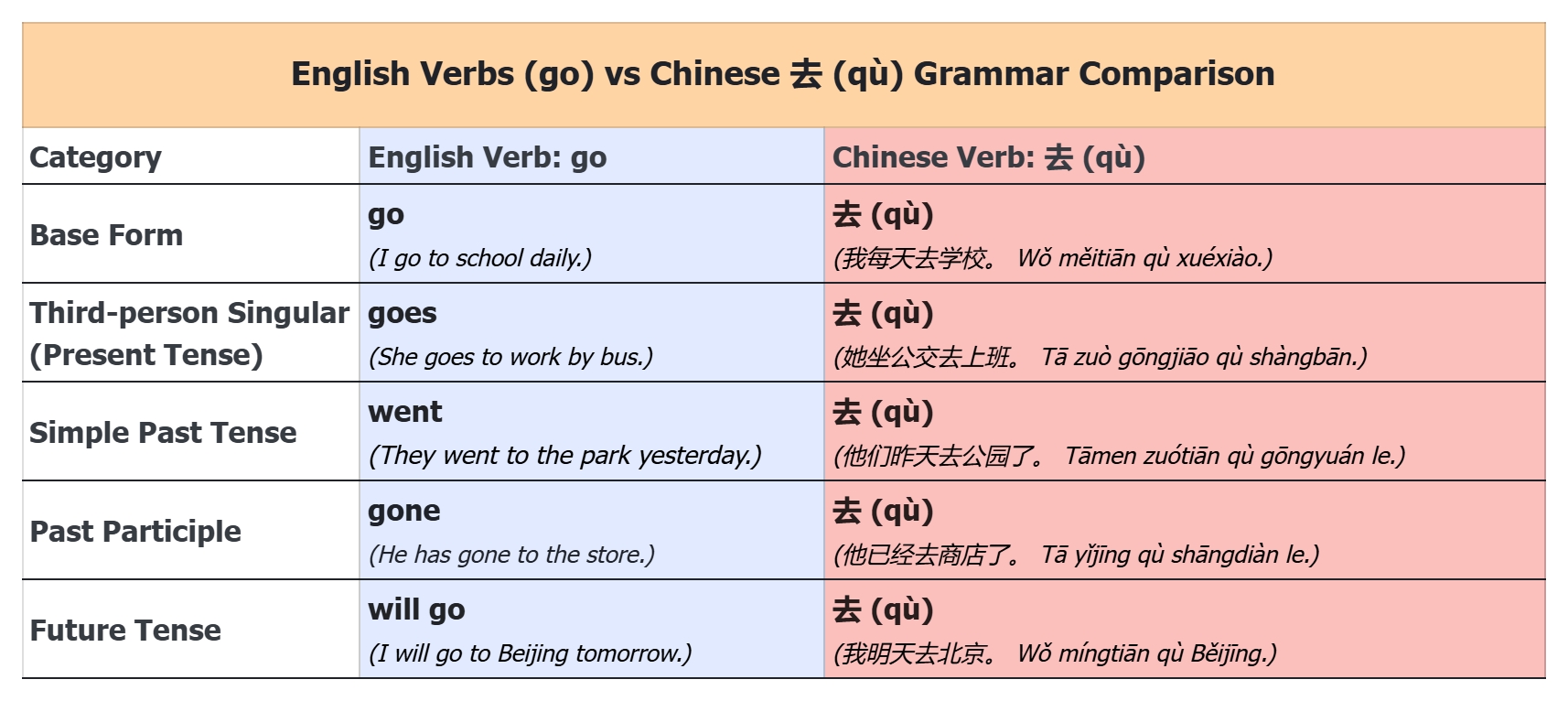 English Verbs (go) vs Chinese 去 (qù) Grammar Comparison

| Category | English Verb: go | Chinese Verb: 去 (qù) |
|---|---|---|
| Base Form | go (I go to school daily.) | 去 (qù) (我每天去学校。 Wǒ měitiān qù xuéxiào.) |
| Third-person Singular (Present Tense) | goes (She goes to work by bus.) | 去 (qù) (她坐公交去上班。 Tā zuò gōngjiāo qù shàngbān.) |
| Simple Past Tense | went (They went to the park yesterday.) | 去 (qù) (他们昨天去公园了。 Tāmen zuótiān qù gōngyuán le.) |
| Past Participle | gone (He has gone to the store.) | 去 (qù) (他已经去商店了。 Tā yǐjīng qù shāngdiàn le.) |
| Future Tense | will go (I will go to Beijing tomorrow.) | 去 (qù) (我明天去北京。 Wǒ míngtiān qù Běijīng.) |